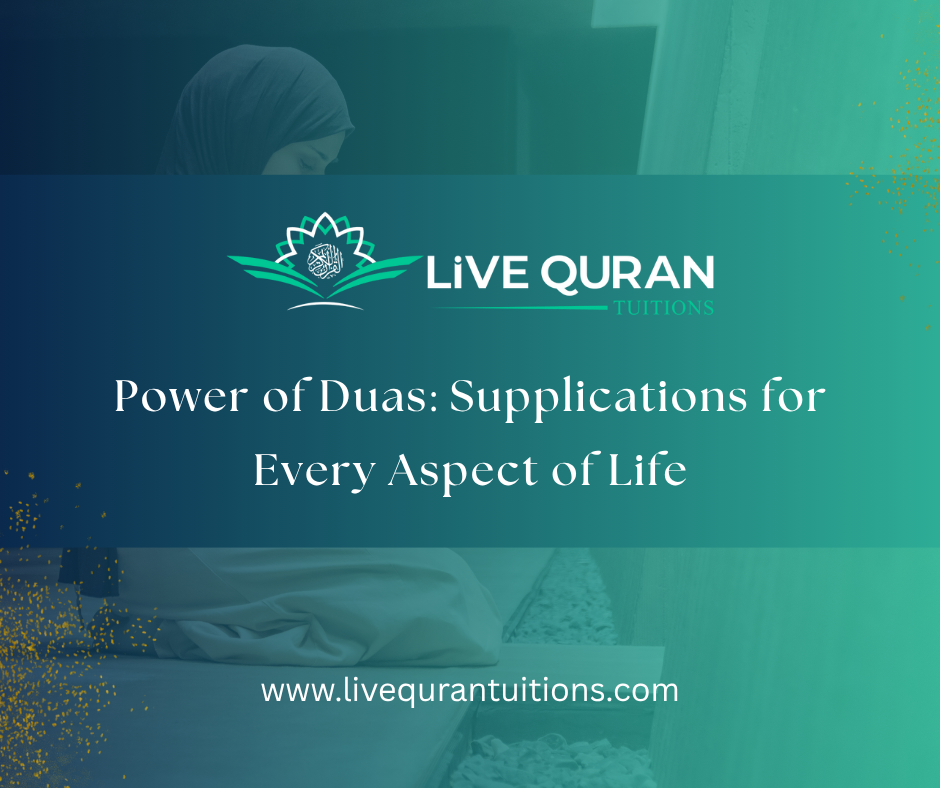 LiVE QURAN
TUITIONS

Power of Duas: Supplications for Every Aspect of Life

www.livequrantuitions.com